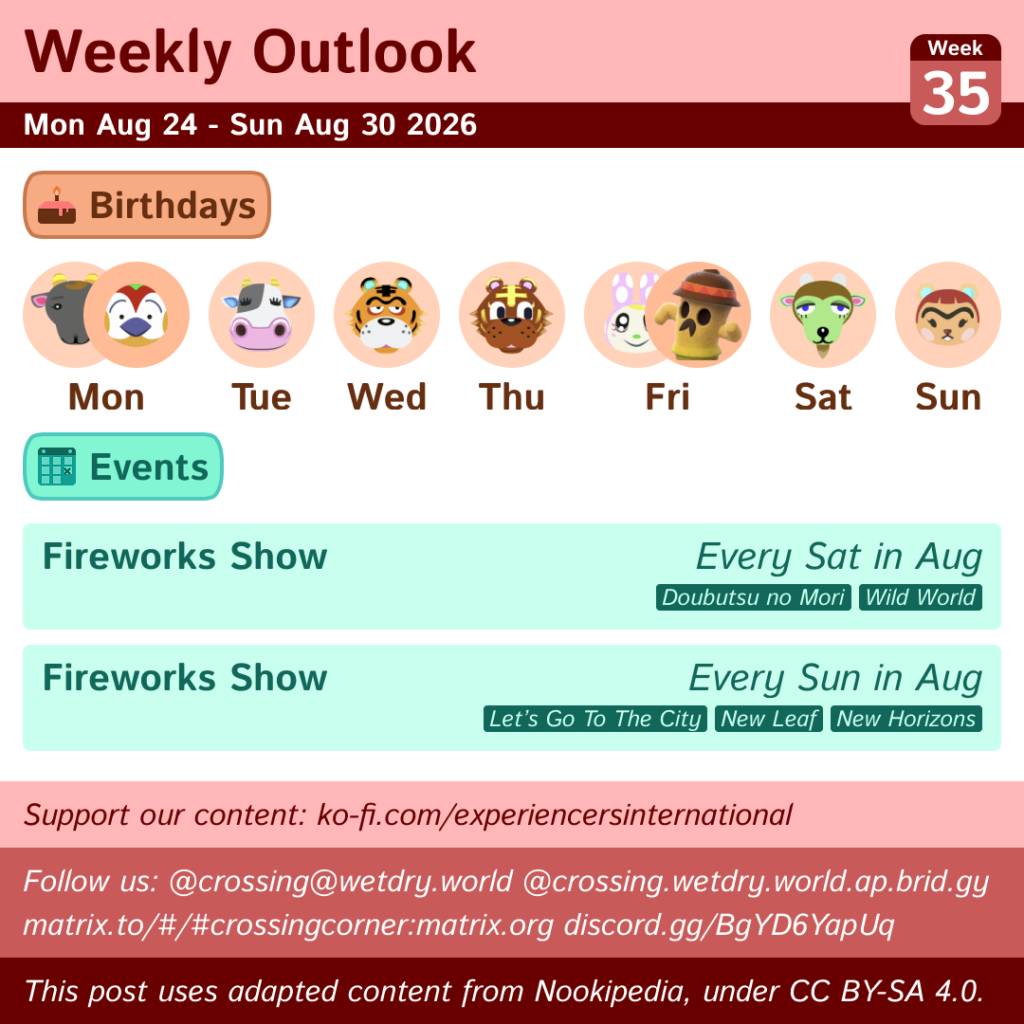 Weekly Outlook

Week
35

Mon Aug 24 - Sun Aug 30 2026

Birthdays

Mon Tue Wed Thu Fri Sat Sun

Events

Fireworks Show
Every Sat in Aug
Doubutsu no Mori Wild World

Fireworks Show
Every Sun in Aug
Let's Go To The City New Leaf New Horizons

Support our content: ko-fi.com/experiencersinternational

Follow us: @crossing@wetdry.world @crossing.wetdry.world.ap.brid.gy matrix.to/#/#crossingcorner:matrix.org discord.gg/BgYD6YapUq

This post uses adapted content from Nookipedia, under CC BY-SA 4.0.